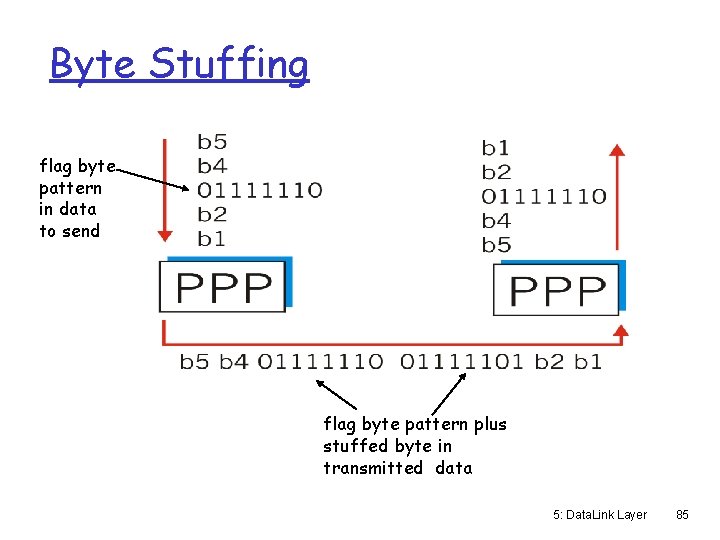 Byte Stuffing

flag byte pattern in data to send

b5
b4
01111110
b2
b1

PPP

b1
b2
01111110
b4
b5

PPP

b5 b4 01111110 01111101 b2 b1

flag byte pattern plus stuffed byte in transmitted data

5: DataLink Layer 85